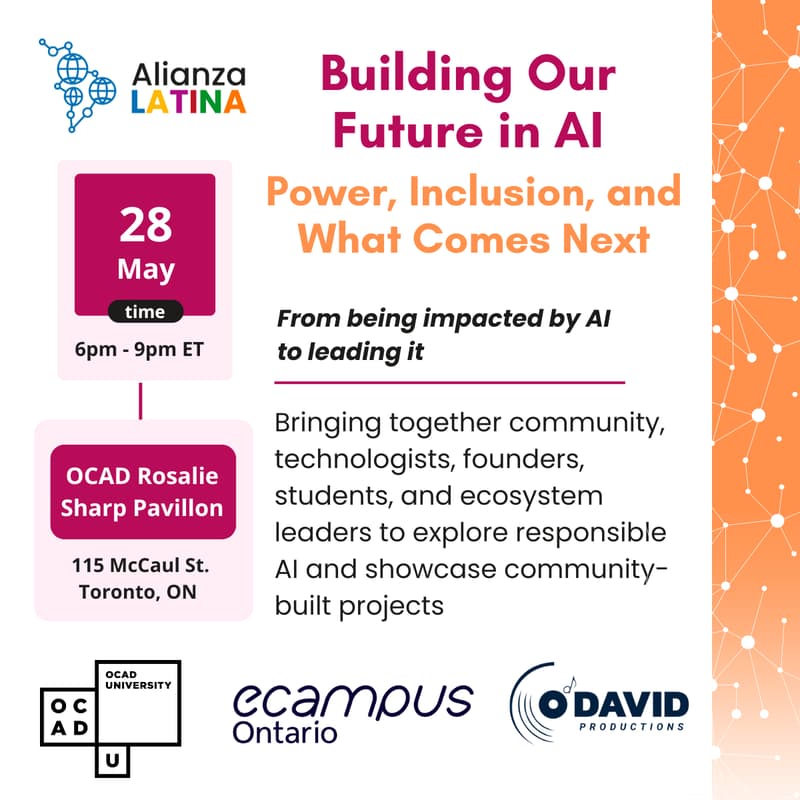 Alianza LATINA

Building Our Future in AI

Power, Inclusion, and What Comes Next

28 May

time

6pm - 9pm ET

OCAD Rosalie Sharp Pavillon

115 McCaul St. Toronto, ON

From being impacted by AI to leading it

Bringing together community, technologists, founders, students, and ecosystem leaders to explore responsible AI and showcase community-built projects

OCAD UNIVERSITY
O C
A D
U

ecampus Ontario

O'DAVID PRODUCTIONS